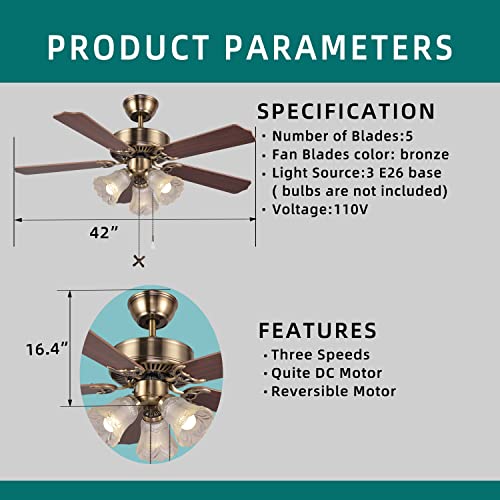 PRODUCT PARAMETERS

42"

SPECIFICATION
• Number of Blades:5
• Fan Blades color: bronze
• Light Source:3 E26 base ( bulbs are not included)
• Voltage:110V

16.4"

FEATURES
• Three Speeds
• Quite DC Motor
• Reversible Motor